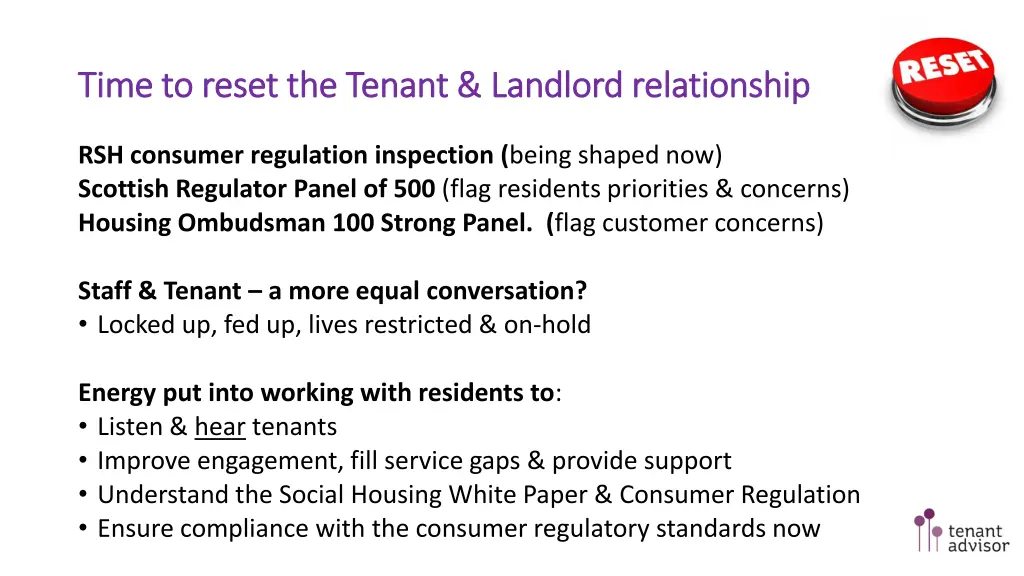 Time to reset the Tenant & Landlord relationship

RESET

RSH consumer regulation inspection (being shaped now)
Scottish Regulator Panel of 500 (flag residents priorities & concerns)
Housing Ombudsman 100 Strong Panel. (flag customer concerns)

Staff & Tenant – a more equal conversation?
• Locked up, fed up, lives restricted & on-hold

Energy put into working with residents to:
• Listen & hear tenants
• Improve engagement, fill service gaps & provide support
• Understand the Social Housing White Paper & Consumer Regulation
• Ensure compliance with the consumer regulatory standards now

tenant advisor